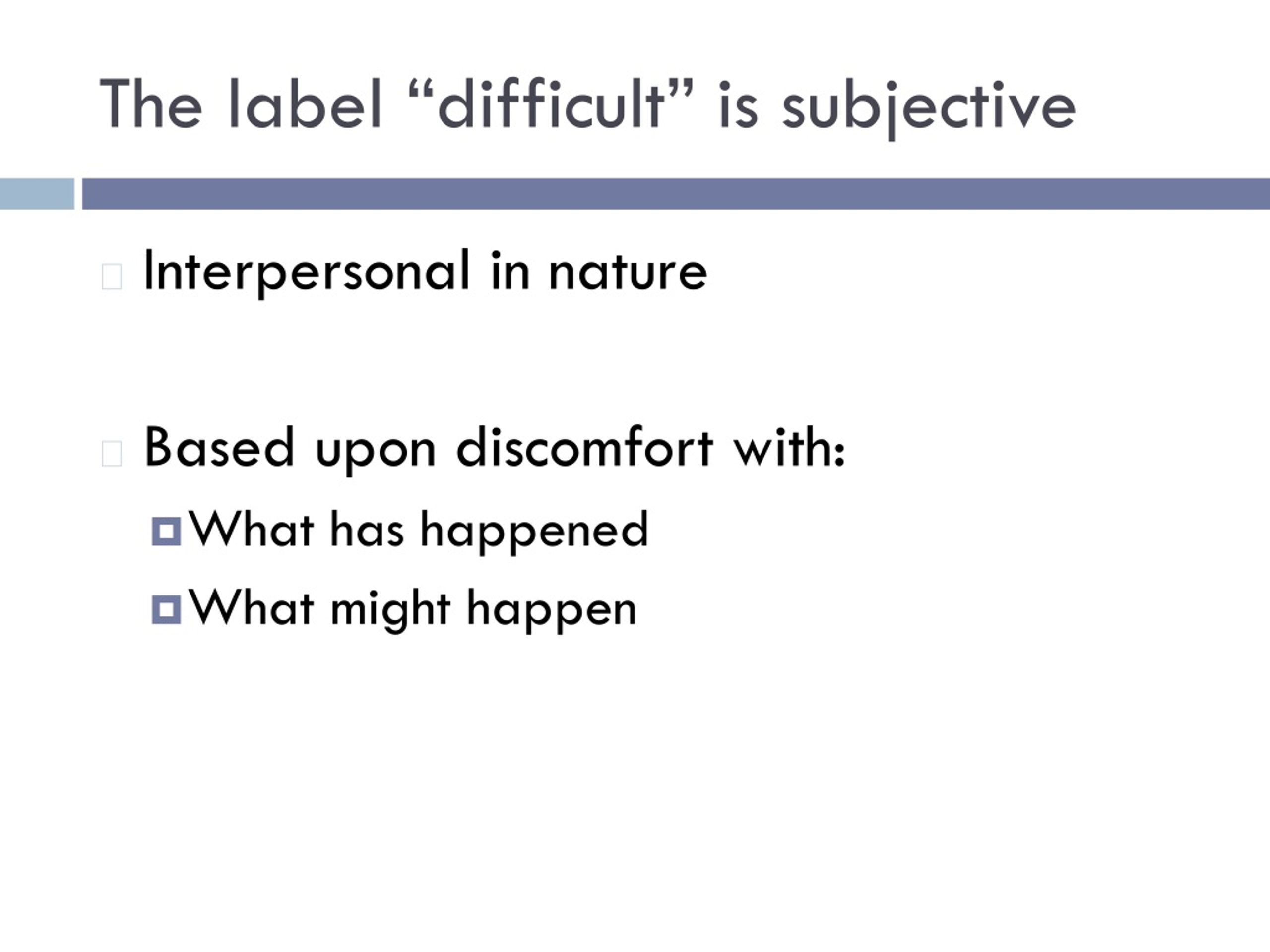 The label “difficult” is subjective

Interpersonal in nature

Based upon discomfort with:

What has happened

What might happen